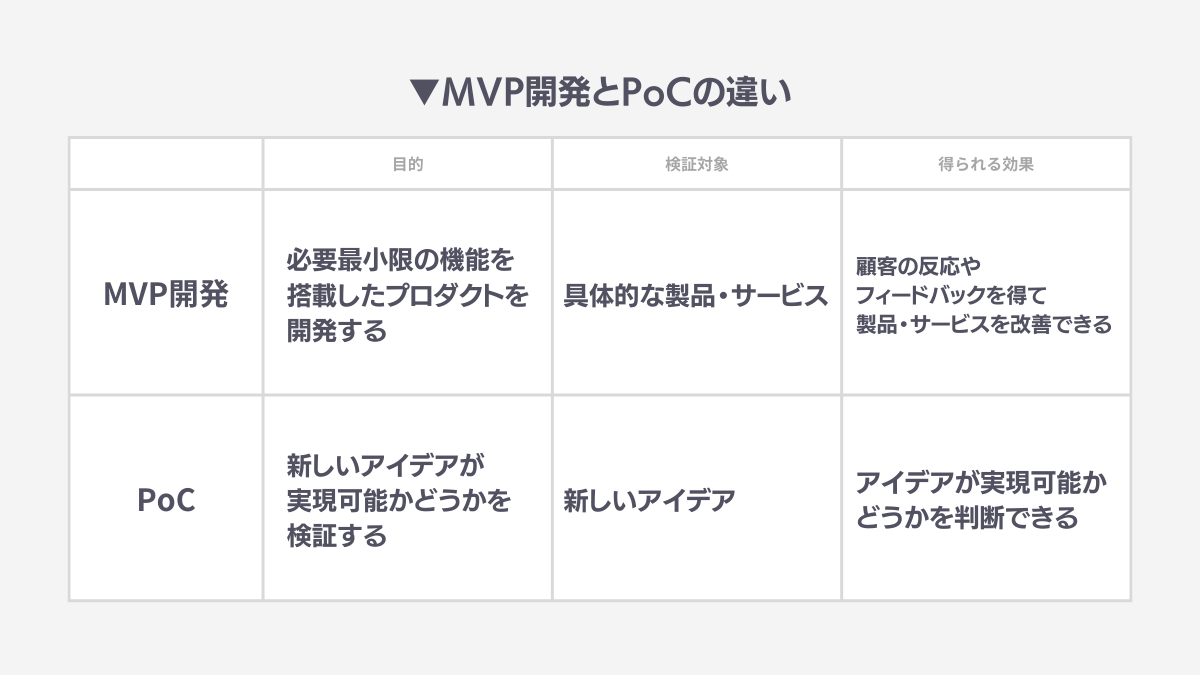 ▼MVP開発とPoCの違い

| | 目的 | 検証対象 | 得られる効果 |
|---|---|---|---|
| MVP開発 | 必要最小限の機能を搭載したプロダクトを開発する | 具体的な製品・サービス | 顧客の反応やフィードバックを得て製品・サービスを改善できる |
| PoC | 新しいアイデアが実現可能かどうかを検証する | 新しいアイデア | アイデアが実現可能かどうかを判断できる |